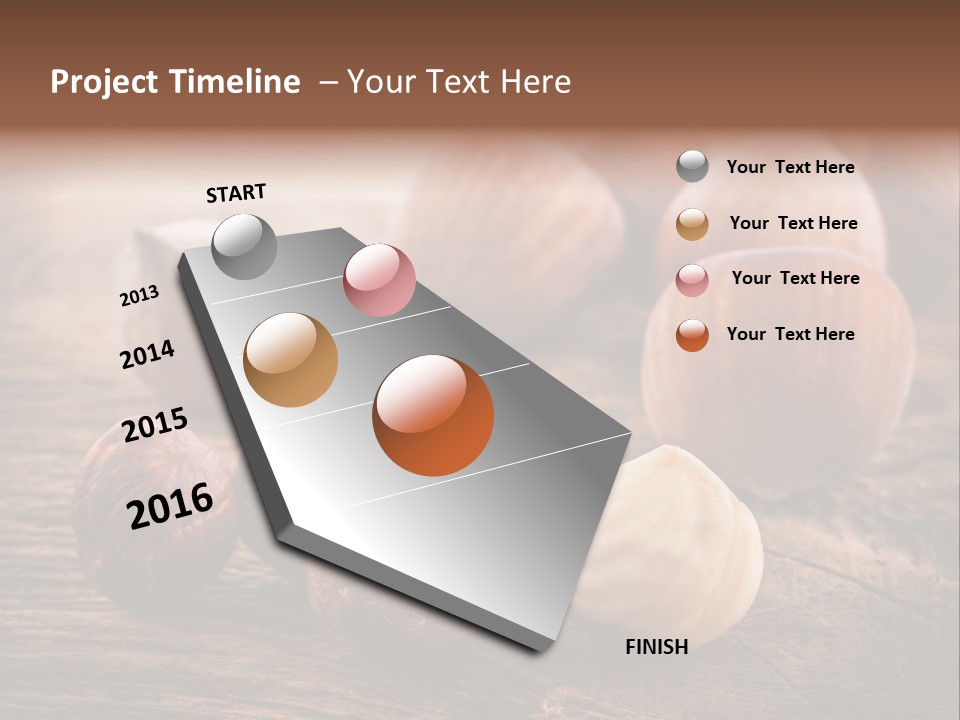 Project Timeline – Your Text Here

START

2013

2014

2015

2016

FINISH

Your Text Here

Your Text Here

Your Text Here

Your Text Here